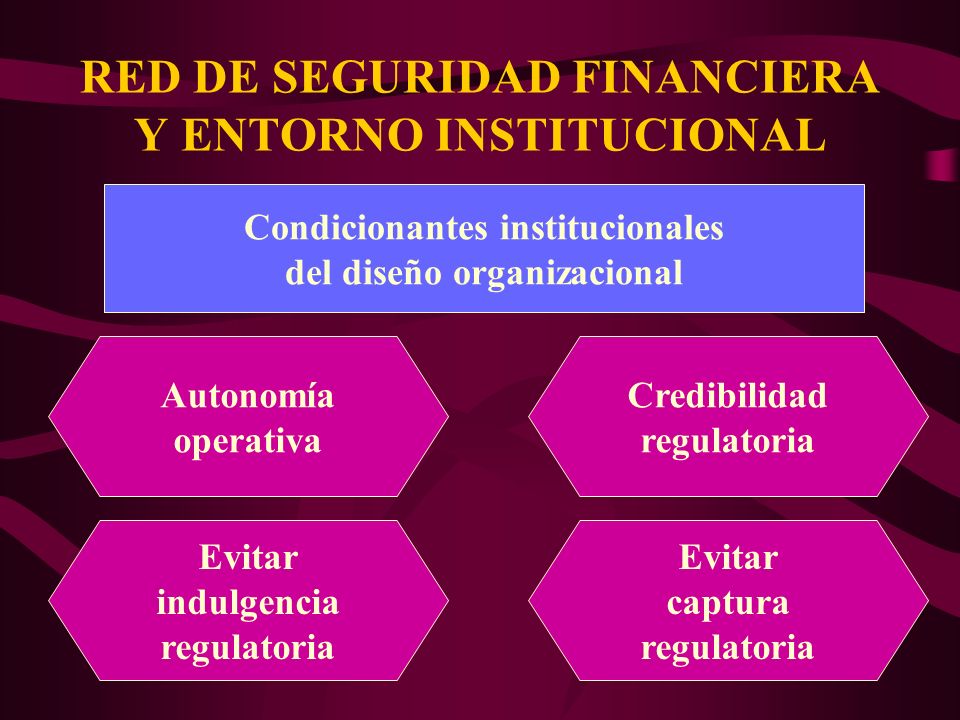 RED DE SEGURIDAD FINANCIERA Y ENTORNO INSTITUCIONAL

Condicionantes institucionales del diseño organizacional

Autonomía operativa

Credibilidad regulatoria

Evitar indulgencia regulatoria

Evitar captura regulatoria